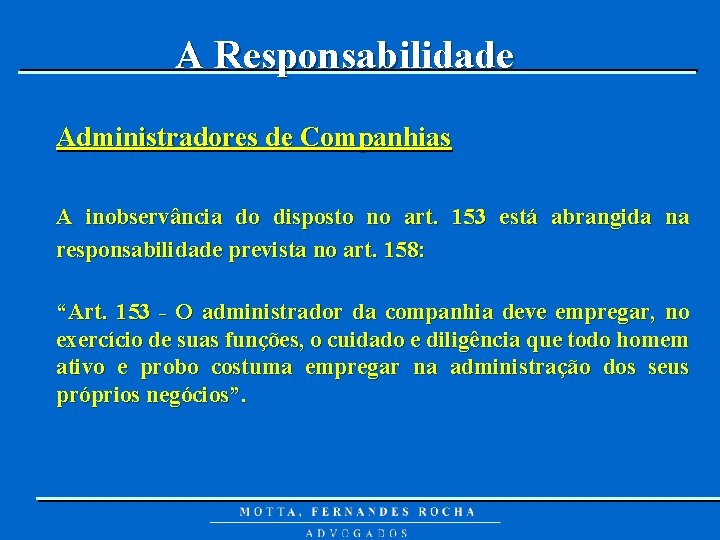 A Responsabilidade

Administradores de Companhias

A inobservância do disposto no art. 153 está abrangida na responsabilidade prevista no art. 158:

“Art. 153 - O administrador da companhia deve empregar, no exercício de suas funções, o cuidado e diligência que todo homem ativo e probo costuma empregar na administração dos seus próprios negócios”.

MOTTA, FERNANDES ROCHA
ADVOGADOS